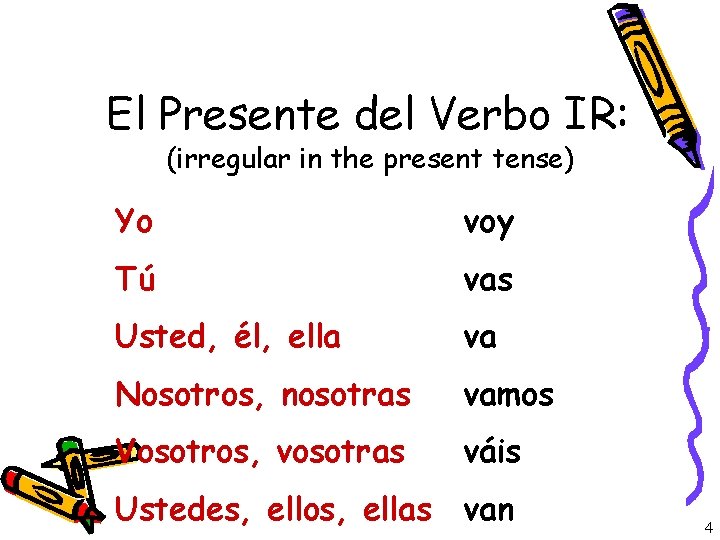 El Presente del Verbo IR:
(irregular in the present tense)

| | |
|---|---|
| Yo | voy |
| Tú | vas |
| Usted, él, ella | va |
| Nosotros, nosotras | vamos |
| Vosotros, vosotras | váis |
| Ustedes, ellos, ellas | van |

4